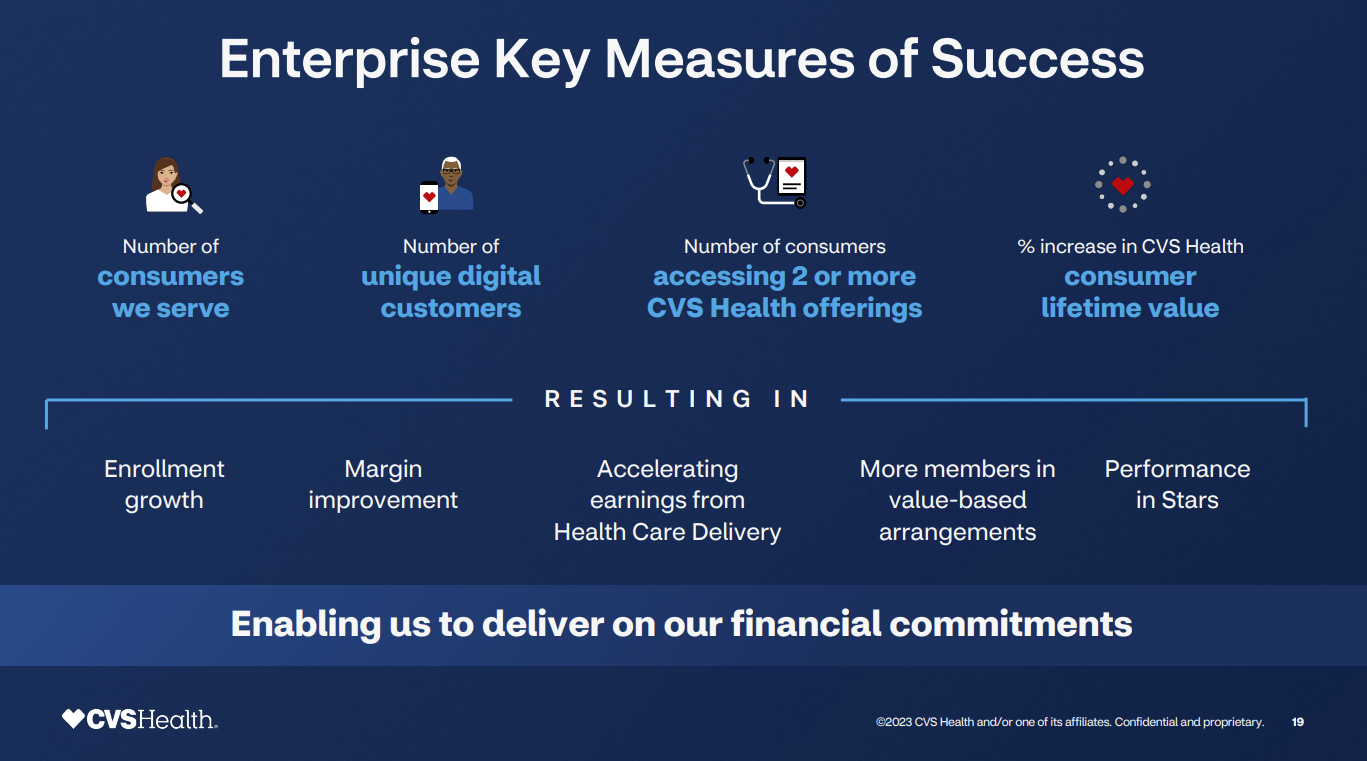 Enterprise Key Measures of Success

Number of consumers we serve

Number of unique digital customers

Number of consumers accessing 2 or more CVS Health offerings

% increase in CVS Health consumer lifetime value

RESULTING IN

Enrollment growth

Margin improvement

Accelerating earnings from Health Care Delivery

More members in value-based arrangements

Performance in Stars

Enabling us to deliver on our financial commitments

CVSHealth.

©2023 CVS Health and/or one of its affiliates. Confidential and proprietary.

19